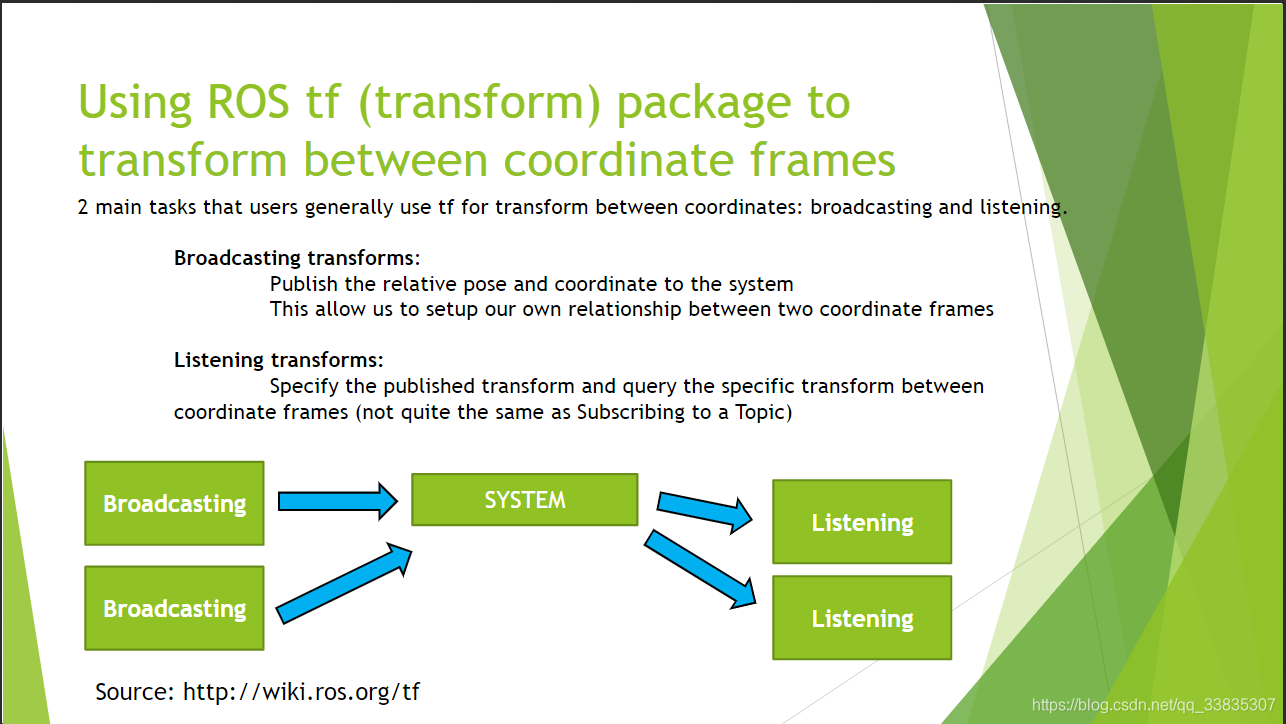 Using ROS tf (transform) package to transform between coordinate frames

2 main tasks that users generally use tf for transform between coordinates: broadcasting and listening.

Broadcasting transforms:
Publish the relative pose and coordinate to the system
This allow us to setup our own relationship between two coordinate frames

Listening transforms:
Specify the published transform and query the specific transform between coordinate frames (not quite the same as Subscribing to a Topic)

Broadcasting

Broadcasting

SYSTEM

Listening

Listening

Source: http://wiki.ros.org/tf

https://blog.csdn.net/qq_33835307